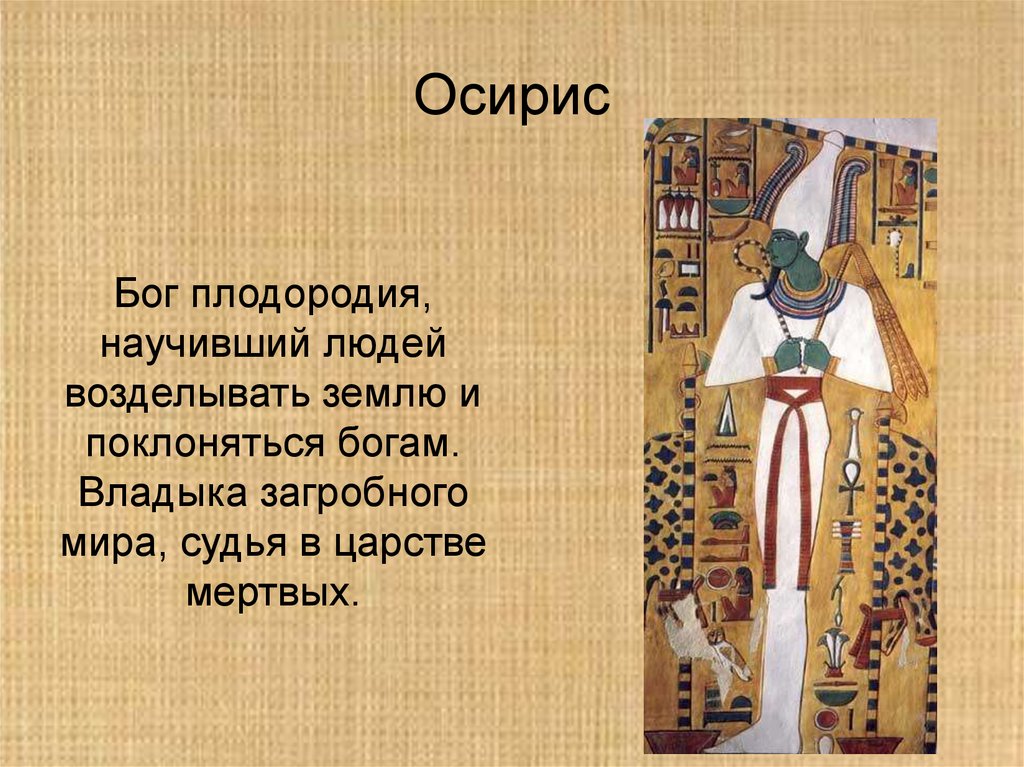 Осирис

Бог плодородия, научивший людей возделывать землю и поклоняться богам. Владыка загробного мира, судья в царстве мертвых.